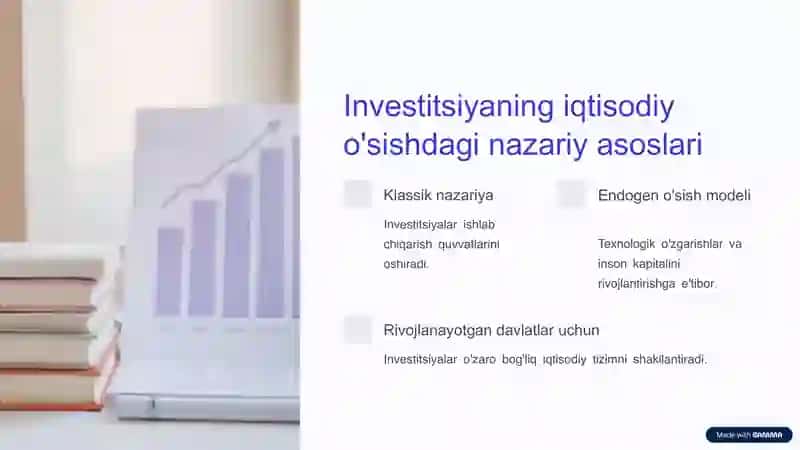 Investitsiyaning iqtisodiy o'sishdagi nazariy asoslari

Klassik nazariya

Investitsiyalar ishlab chiqarish quvvatlarini oshiradi.

Endogen o'sish modeli

Texnologik o'zgarishlar va inson kapitalini rivojlantirishga e'tibor.

Rivojlanayotgan davlatlar uchun

Investitsiyalar o'zaro bog'liq iqtisodiy tizimni shakllantiradi.

Made with GAMMA